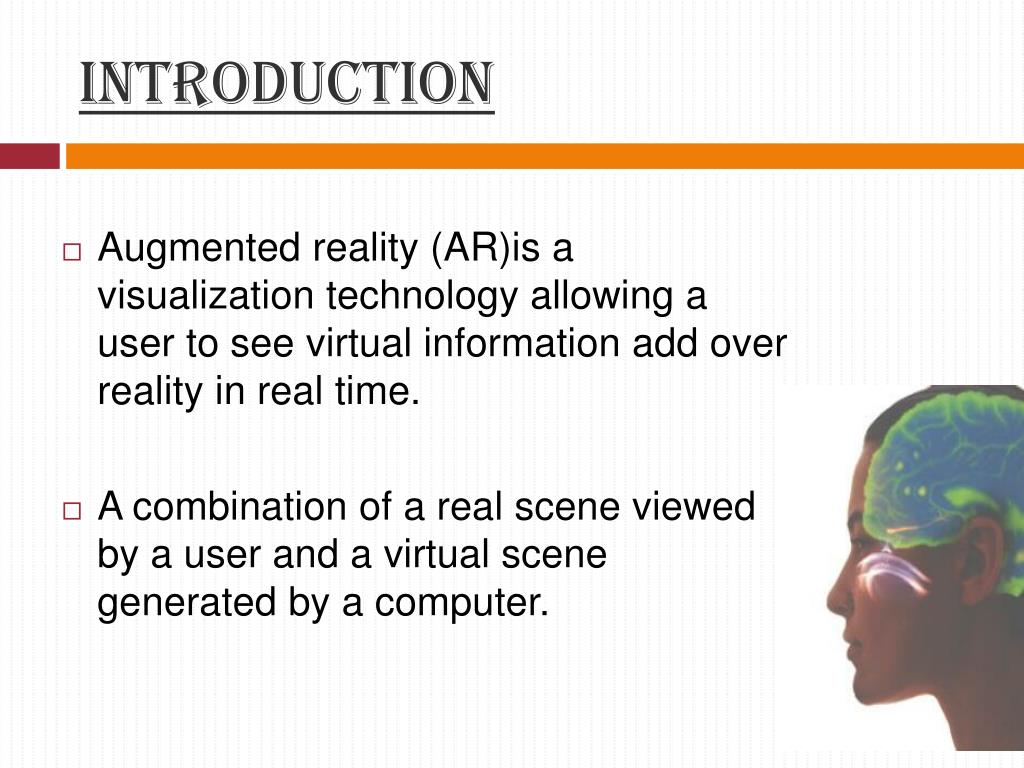 INTRODUCTION

□ Augmented reality (AR)is a visualization technology allowing a user to see virtual information add over reality in real time.

□ A combination of a real scene viewed by a user and a virtual scene generated by a computer.